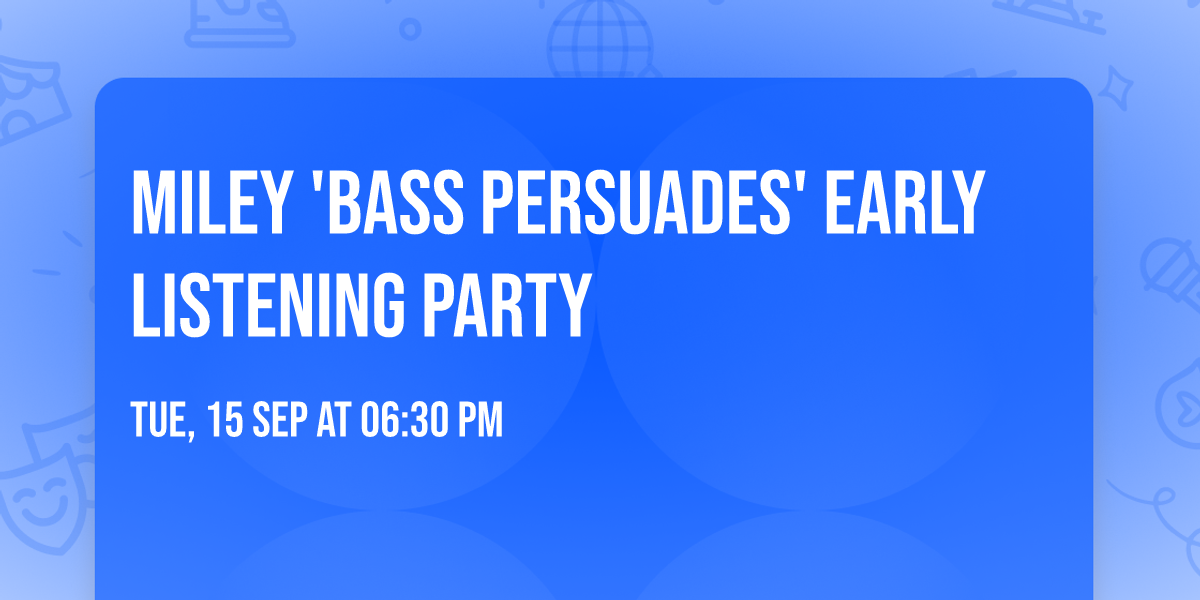 MILEY 'BASS PERSUADES' EARLY LISTENING PARTY

TUE, 15 SEP AT 06:30 PM